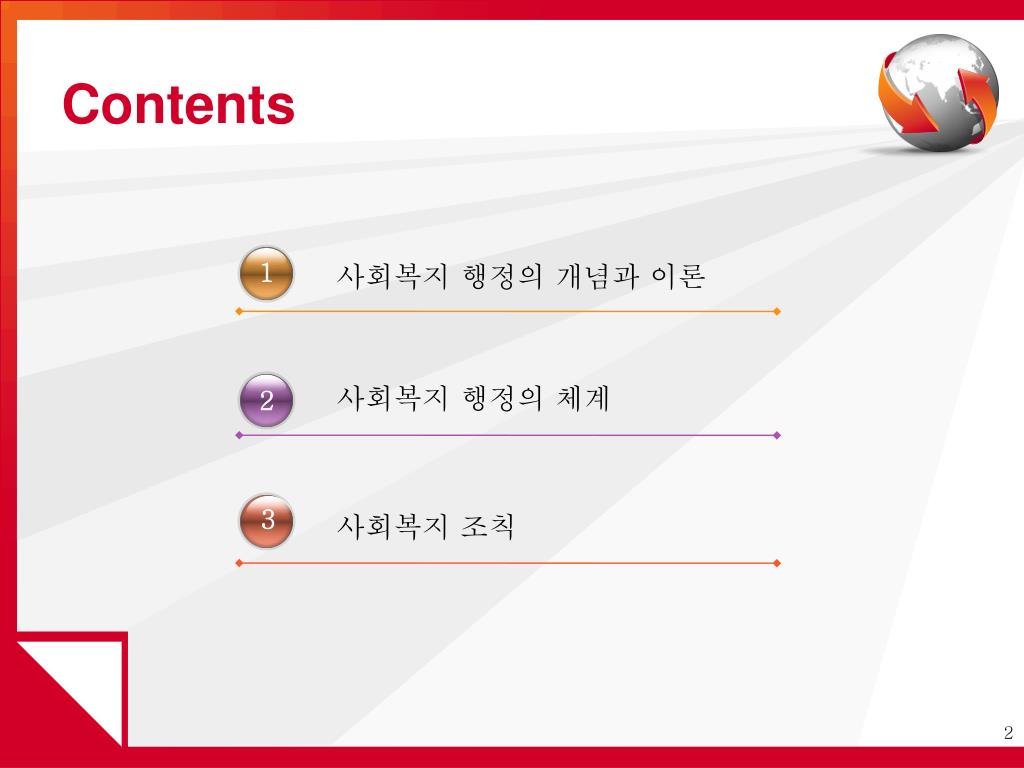 Contents

1 사회복지 행정의 개념과 이론

2 사회복지 행정의 체계

3 사회복지 조칙

2